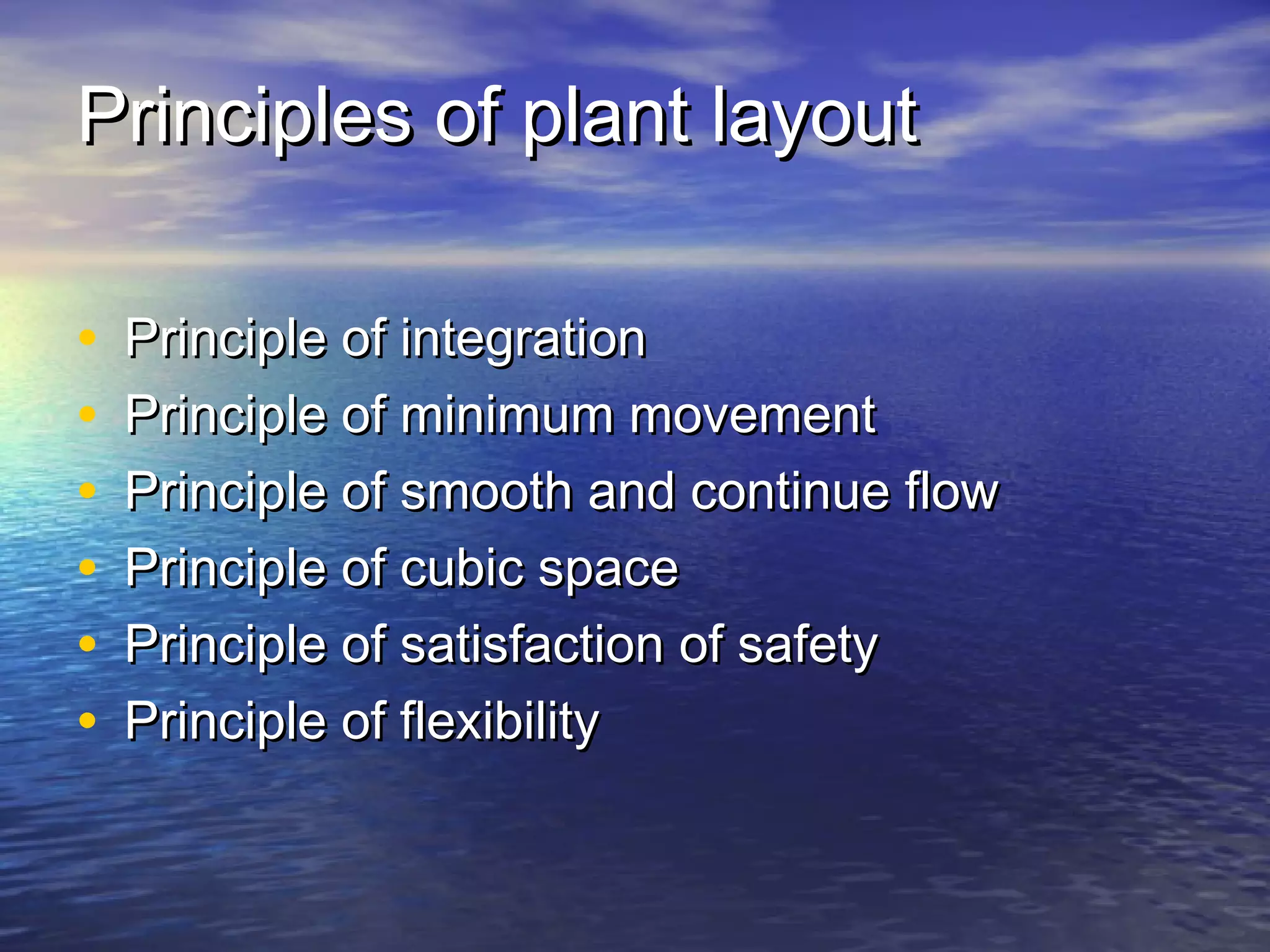 Principles of plant layout

• Principle of integration
• Principle of minimum movement
• Principle of smooth and continue flow
• Principle of cubic space
• Principle of satisfaction of safety
• Principle of flexibility